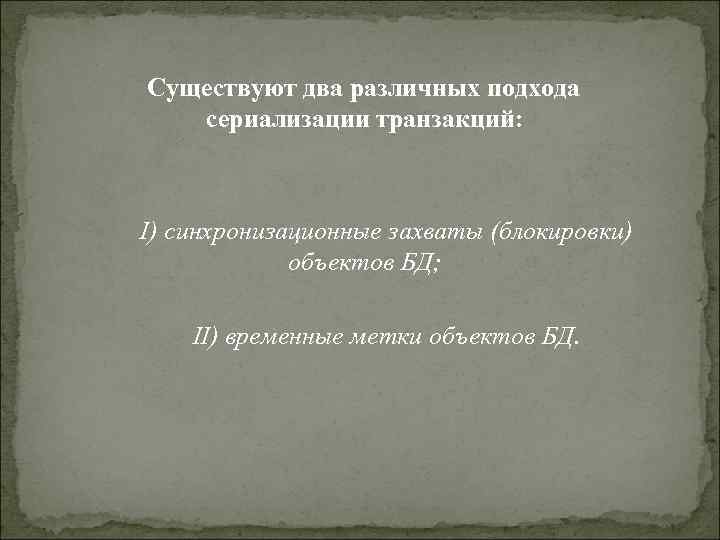 Существуют два различных подхода сериализации транзакций:

I) синхронизационные захваты (блокировки) объектов БД;

II) временные метки объектов БД.